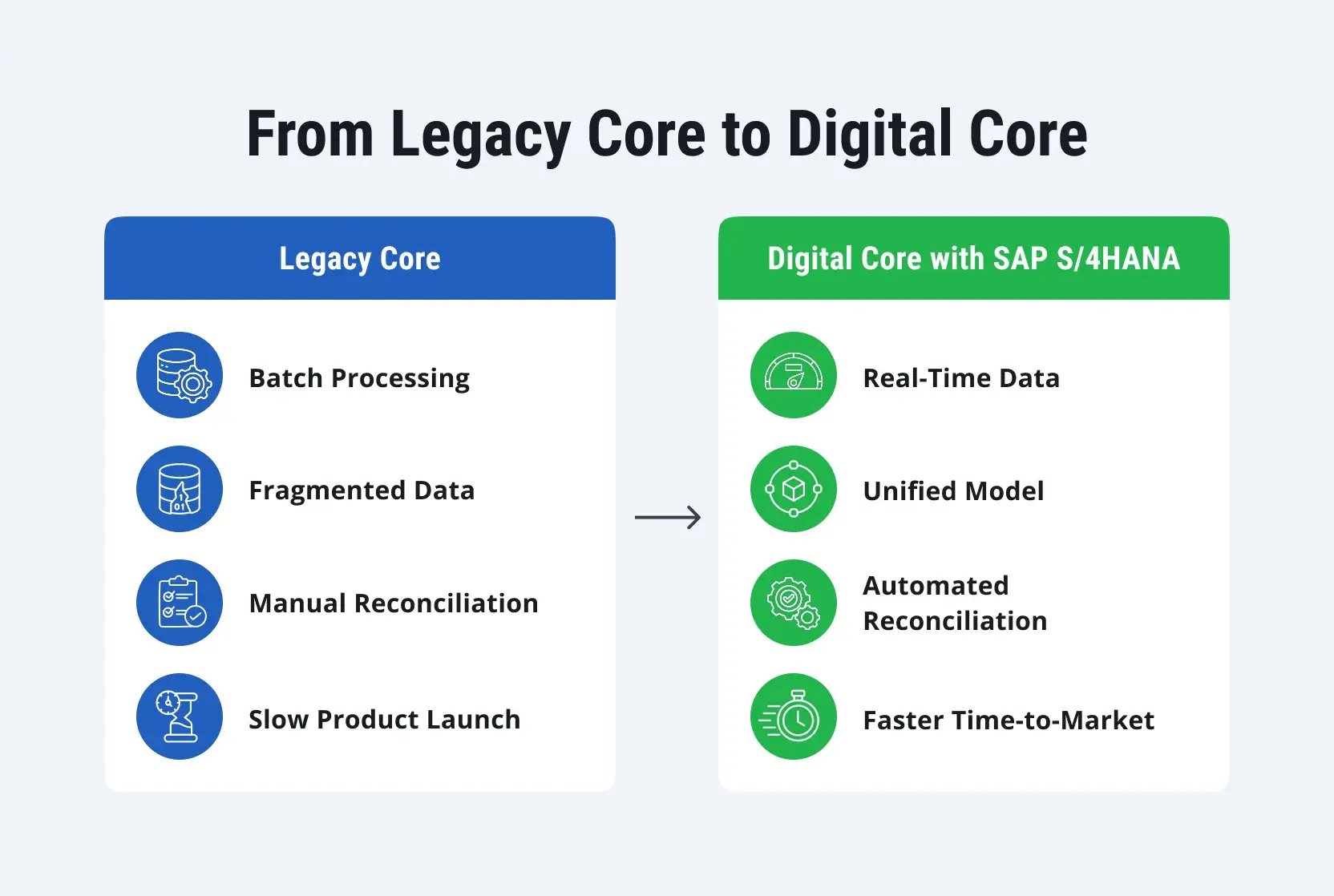 From Legacy Core to Digital Core

Legacy Core

Batch Processing

Fragmented Data

Manual Reconciliation

Slow Product Launch

Digital Core with SAP S/4HANA

Real-Time Data

Unified Model

Automated Reconciliation

Faster Time-to-Market